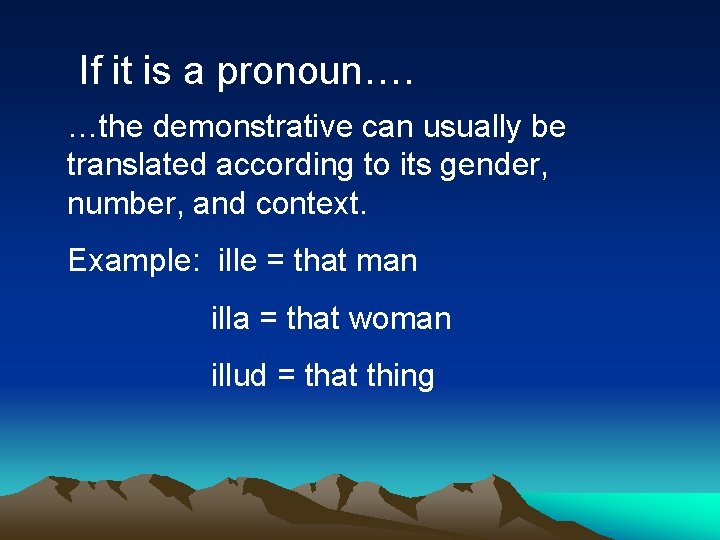 If it is a pronoun….

…the demonstrative can usually be translated according to its gender, number, and context.

Example: ille = that man

illa = that woman

illud = that thing